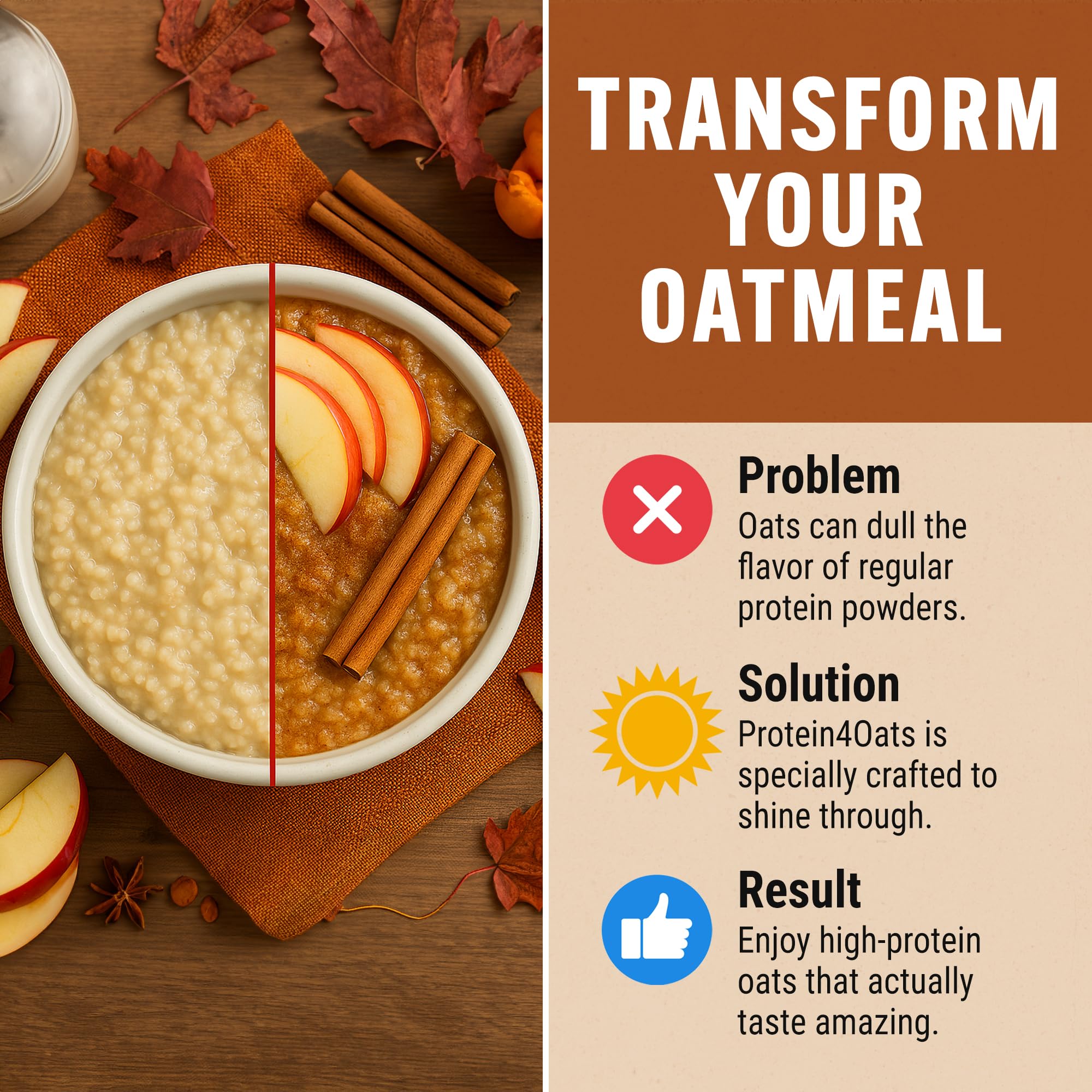 TRANSFORM YOUR OATMEAL

Problem
Oats can dull the flavor of regular protein powders.

Solution
Protein4Oats is specially crafted to shine through.

Result
Enjoy high-protein oats that actually taste amazing.